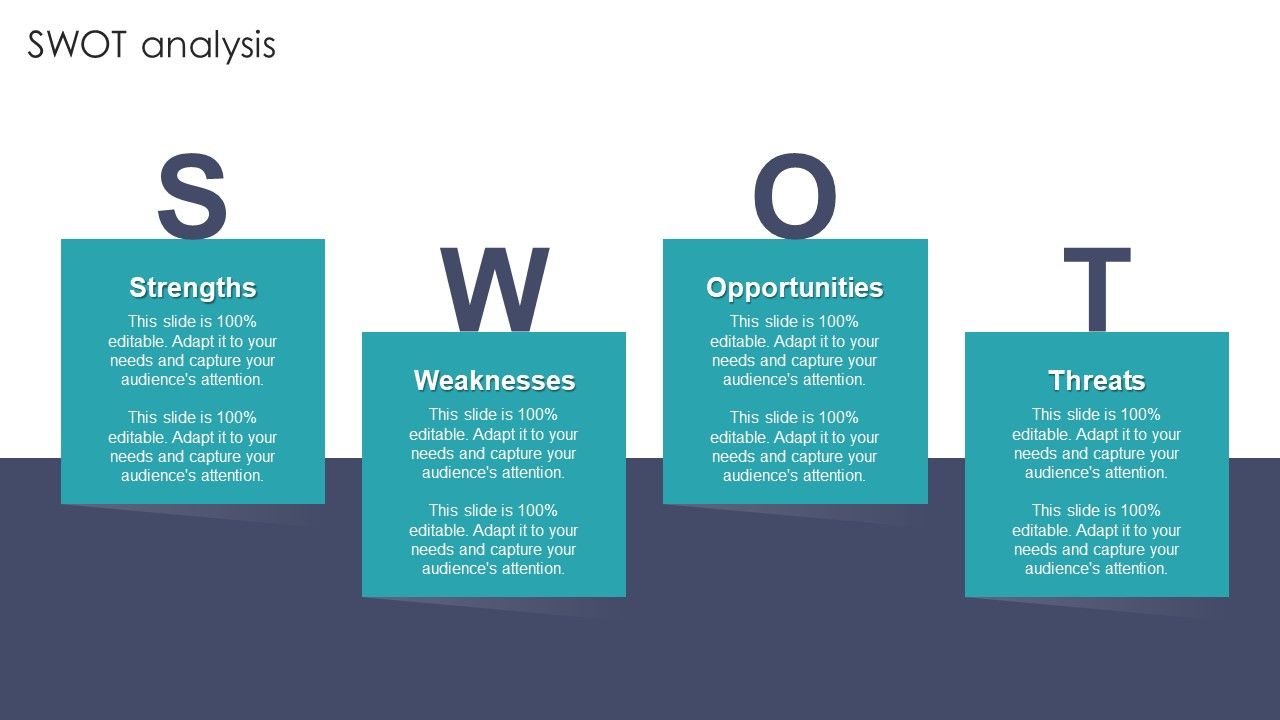 SWOT analysis

S

Strengths

This slide is 100% editable. Adapt it to your needs and capture your audience's attention.

This slide is 100% editable. Adapt it to your needs and capture your audience's attention.

W

Weaknesses

This slide is 100% editable. Adapt it to your needs and capture your audience's attention.

This slide is 100% editable. Adapt it to your needs and capture your audience's attention.

O

Opportunities

This slide is 100% editable. Adapt it to your needs and capture your audience's attention.

This slide is 100% editable. Adapt it to your needs and capture your audience's attention.

T

Threats

This slide is 100% editable. Adapt it to your needs and capture your audience's attention.

This slide is 100% editable. Adapt it to your needs and capture your audience's attention.